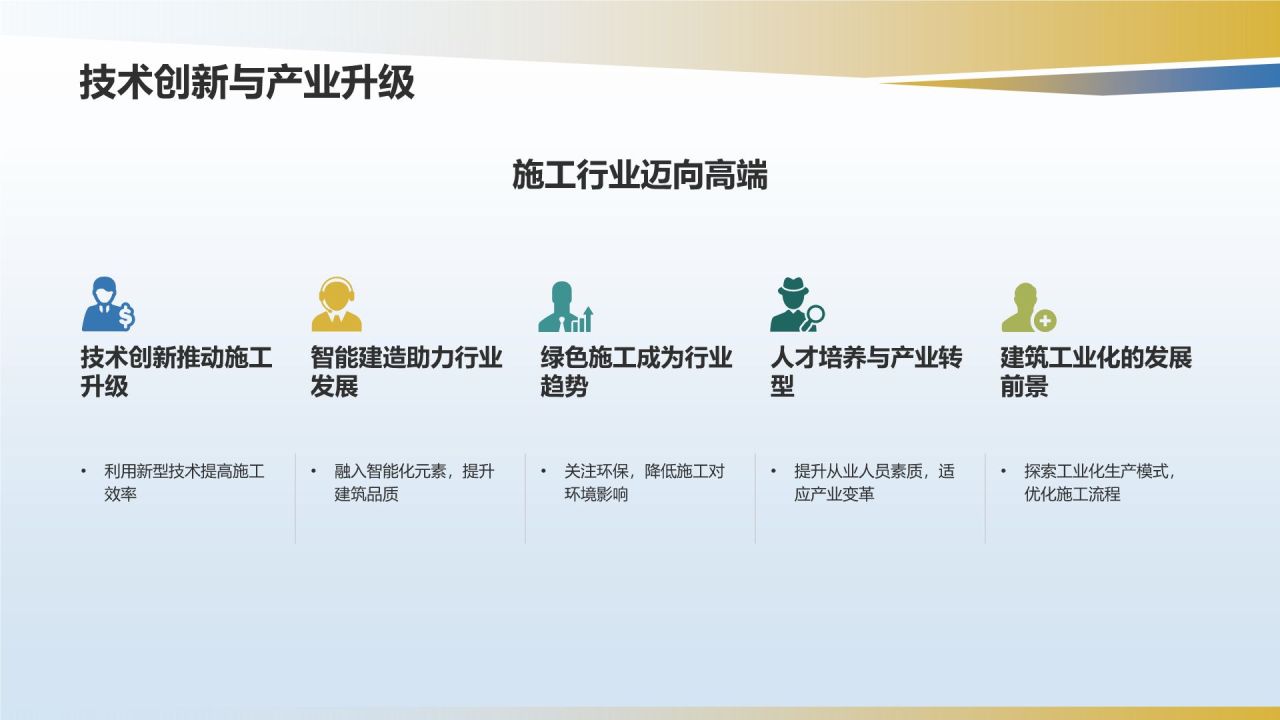 技术创新与产业升级

施工行业迈向高端

技术创新推动施工升级

• 利用新型技术提高施工效率

智能建造助力行业发展

• 融入智能化元素，提升建筑品质

绿色施工成为行业趋势

• 关注环保，降低施工对环境影响

人才培养与产业转型

• 提升从业人员素质，适应产业变革

建筑工业化的发展前景

• 探索工业化生产模式，优化施工流程